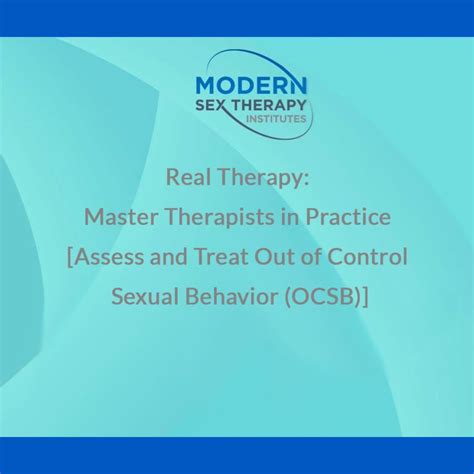 MODERN
SEX THERAPY
INSTITUTES

Real Therapy:
Master Therapists in Practice
[Assess and Treat Out of Control Sexual Behavior (OCSB)]